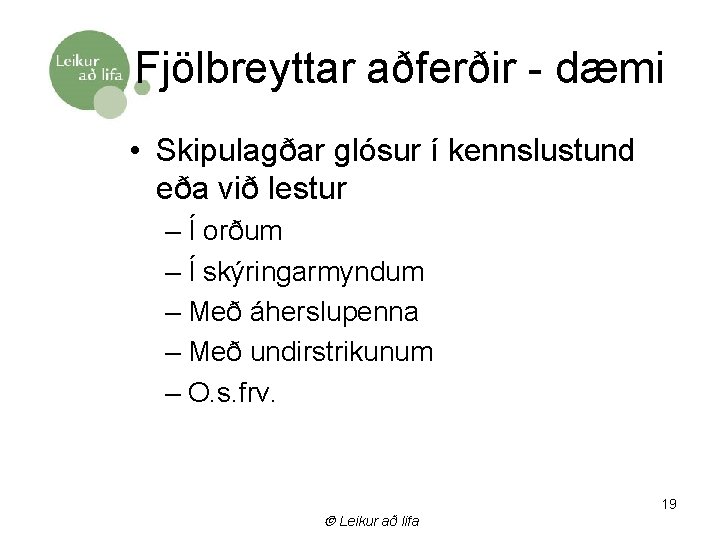 Leikur að lifa

Fjölbreyttar aðferðir - dæmi

• Skipulagðar glósur í kennslustund eða við lestur
– Í orðum
– Í skýringarmyndum
– Með áherslupenna
– Með undirstrikunum
– O.s.frv.

19

© Leikur að lifa